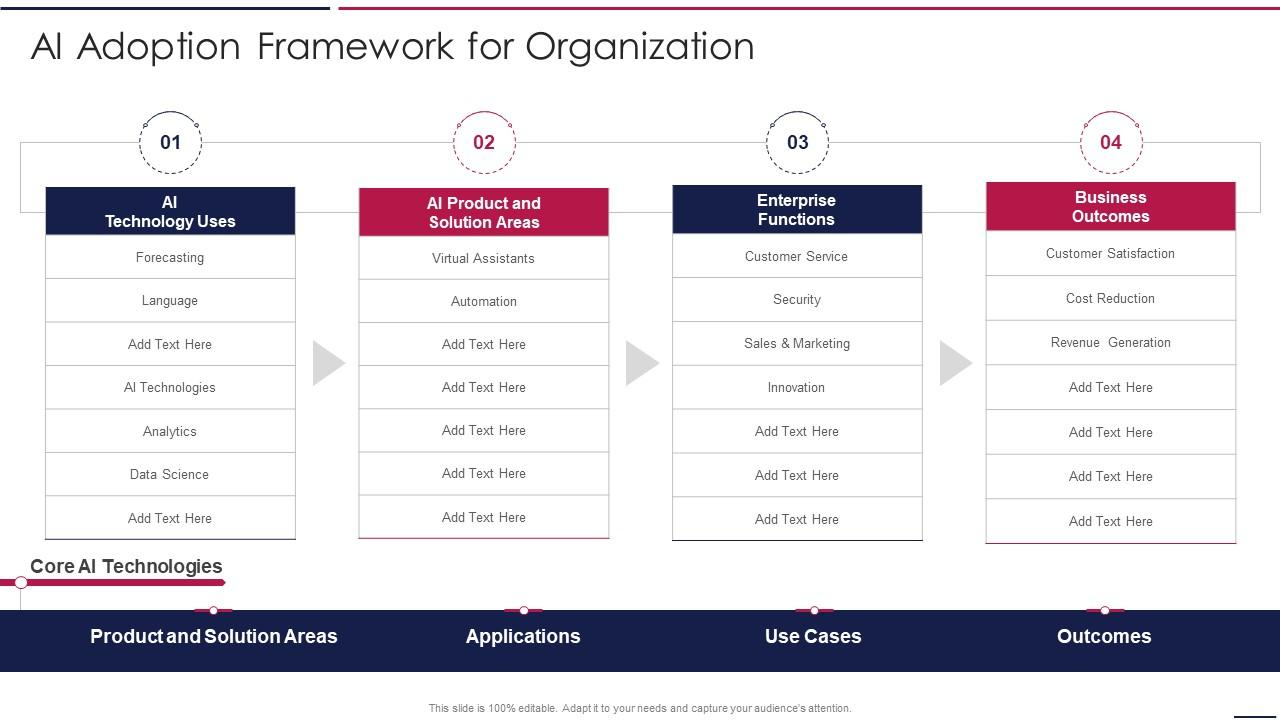 AI Adoption Framework for Organization

01

AI Technology Uses

Forecasting

Language

Add Text Here

AI Technologies

Analytics

Data Science

Add Text Here

02

AI Product and Solution Areas

Virtual Assistants

Automation

Add Text Here

Add Text Here

Add Text Here

Add Text Here

Add Text Here

03

Enterprise Functions

Customer Service

Security

Sales & Marketing

Innovation

Add Text Here

Add Text Here

Add Text Here

04

Business Outcomes

Customer Satisfaction

Cost Reduction

Revenue Generation

Add Text Here

Add Text Here

Add Text Here

Add Text Here

Core AI Technologies

Product and Solution Areas

Applications

Use Cases

Outcomes

This slide is 100% editable. Adapt it to your needs and capture your audience's attention.